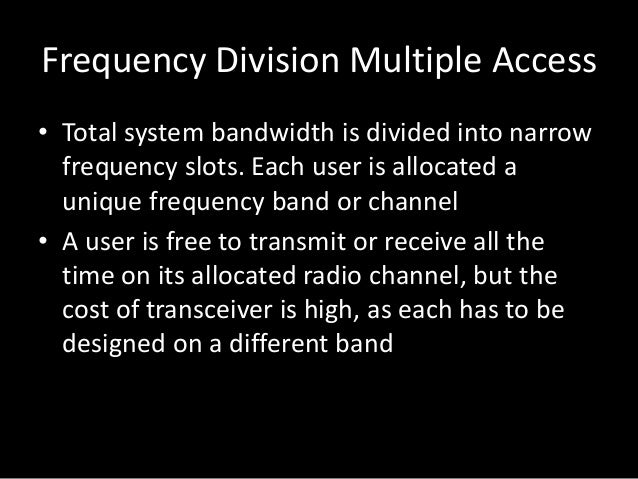 Frequency Division Multiple Access

• Total system bandwidth is divided into narrow frequency slots. Each user is allocated a unique frequency band or channel

• A user is free to transmit or receive all the time on its allocated radio channel, but the cost of transceiver is high, as each has to be designed on a different band